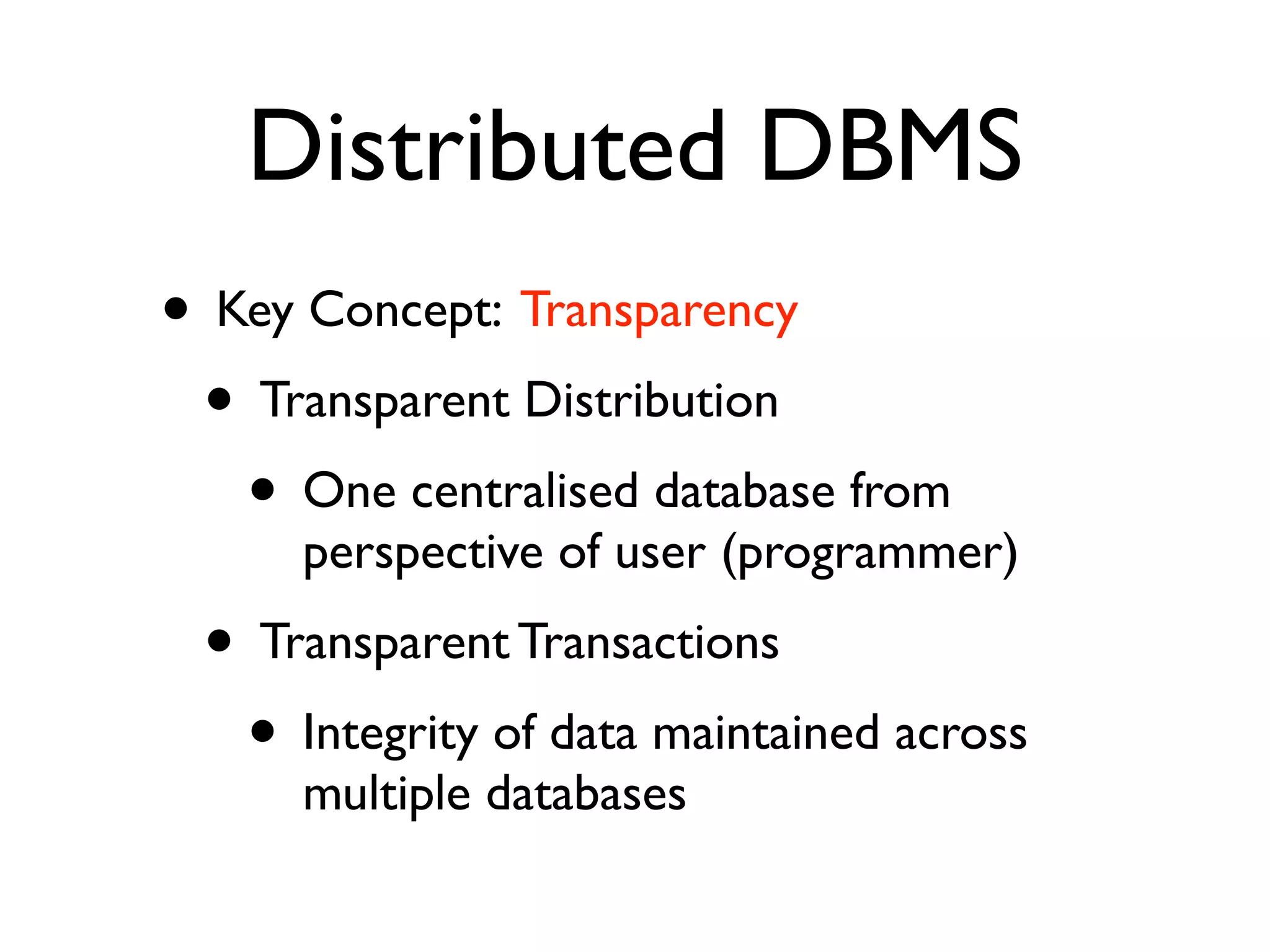 Distributed DBMS

• Key Concept: Transparency

• Transparent Distribution

• One centralised database from perspective of user (programmer)

• Transparent Transactions

• Integrity of data maintained across multiple databases